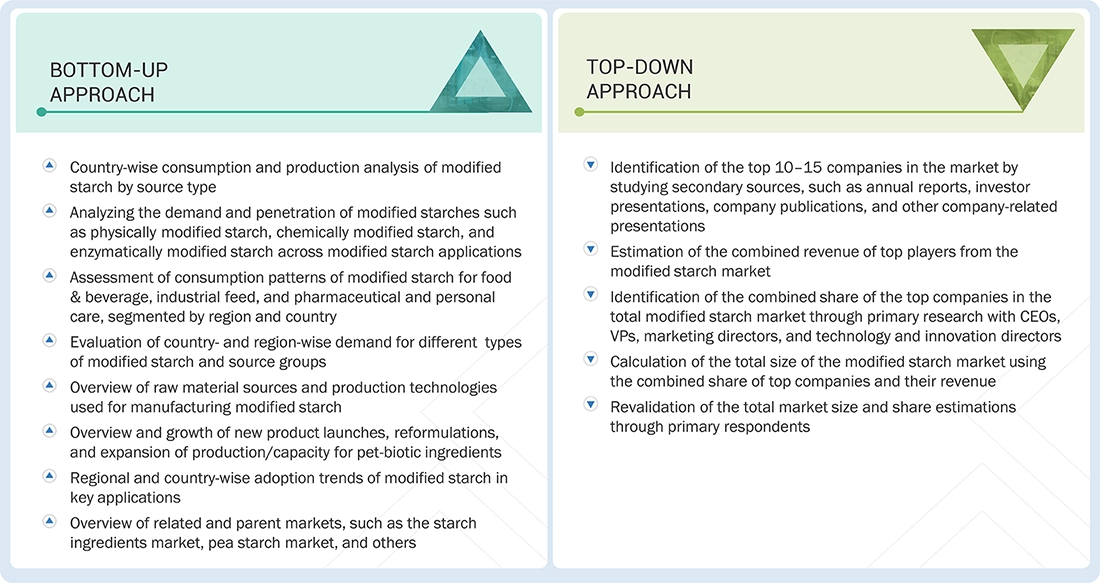 BOTTOM-UP APPROACH

Country-wise consumption and production analysis of modified starch by source type

Analyzing the demand and penetration of modified starches such as physically modified starch, chemically modified starch, and enzymatically modified starch across modified starch applications

Assessment of consumption patterns of modified starch for food & beverage, industrial feed, and pharmaceutical and personal care, segmented by region and country

Evaluation of country- and region-wise demand for different types of modified starch and source groups

Overview of raw material sources and production technologies used for manufacturing modified starch

Overview and growth of new product launches, reformulations, and expansion of production/capacity for pet-biotic ingredients

Regional and country-wise adoption trends of modified starch in key applications

Overview of related and parent markets, such as the starch ingredients market, pea starch market, and others

TOP-DOWN APPROACH

Identification of the top 10–15 companies in the market by studying secondary sources, such as annual reports, investor presentations, company publications, and other company-related presentations

Estimation of the combined revenue of top players from the modified starch market

Identification of the combined share of the top companies in the total modified starch market through primary research with CEOs, VPs, marketing directors, and technology and innovation directors

Calculation of the total size of the modified starch market using the combined share of top companies and their revenue

Revalidation of the total market size and share estimations through primary respondents